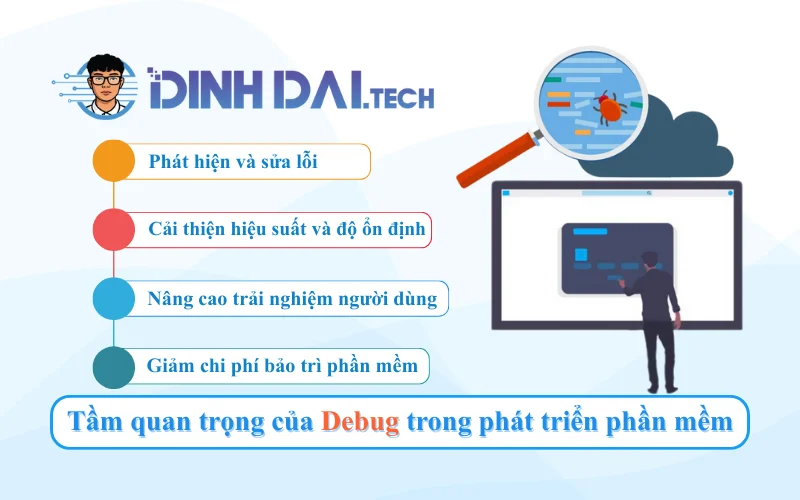 DINH DAI.TECH

Phát hiện và sửa lỗi

Cải thiện hiệu suất và độ ổn định

Nâng cao trải nghiệm người dùng

Giảm chi phí bảo trì phần mềm

Tầm quan trọng của Debug trong phát triển phần mềm